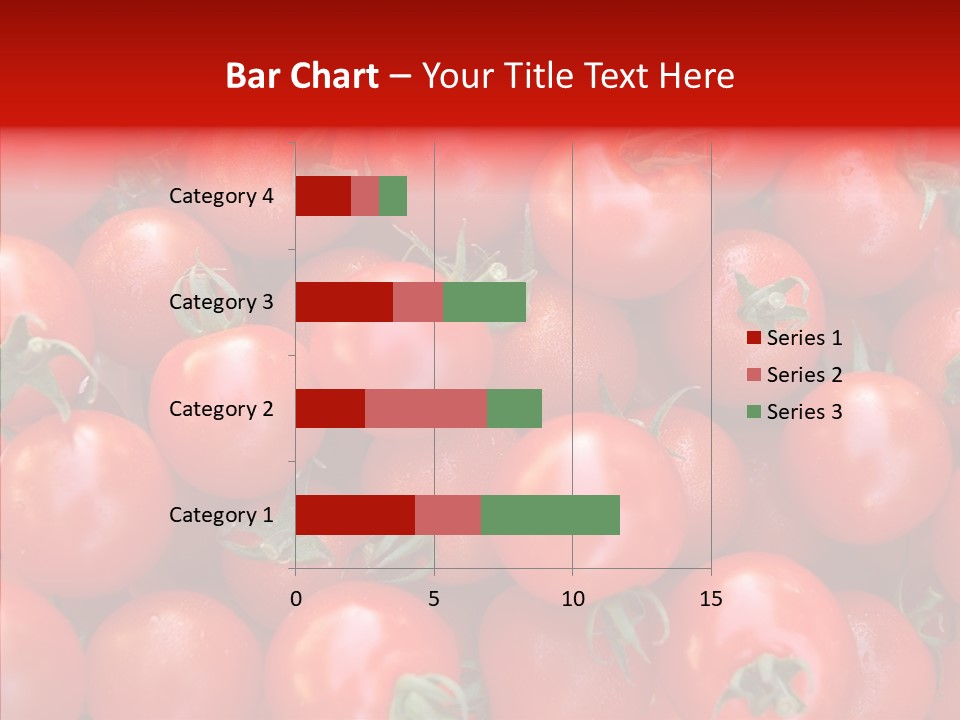 Bar Chart – Your Title Text Here

Category 4
Category 3
Category 2
Category 1

0
5
10
15

Series 1
Series 2
Series 3